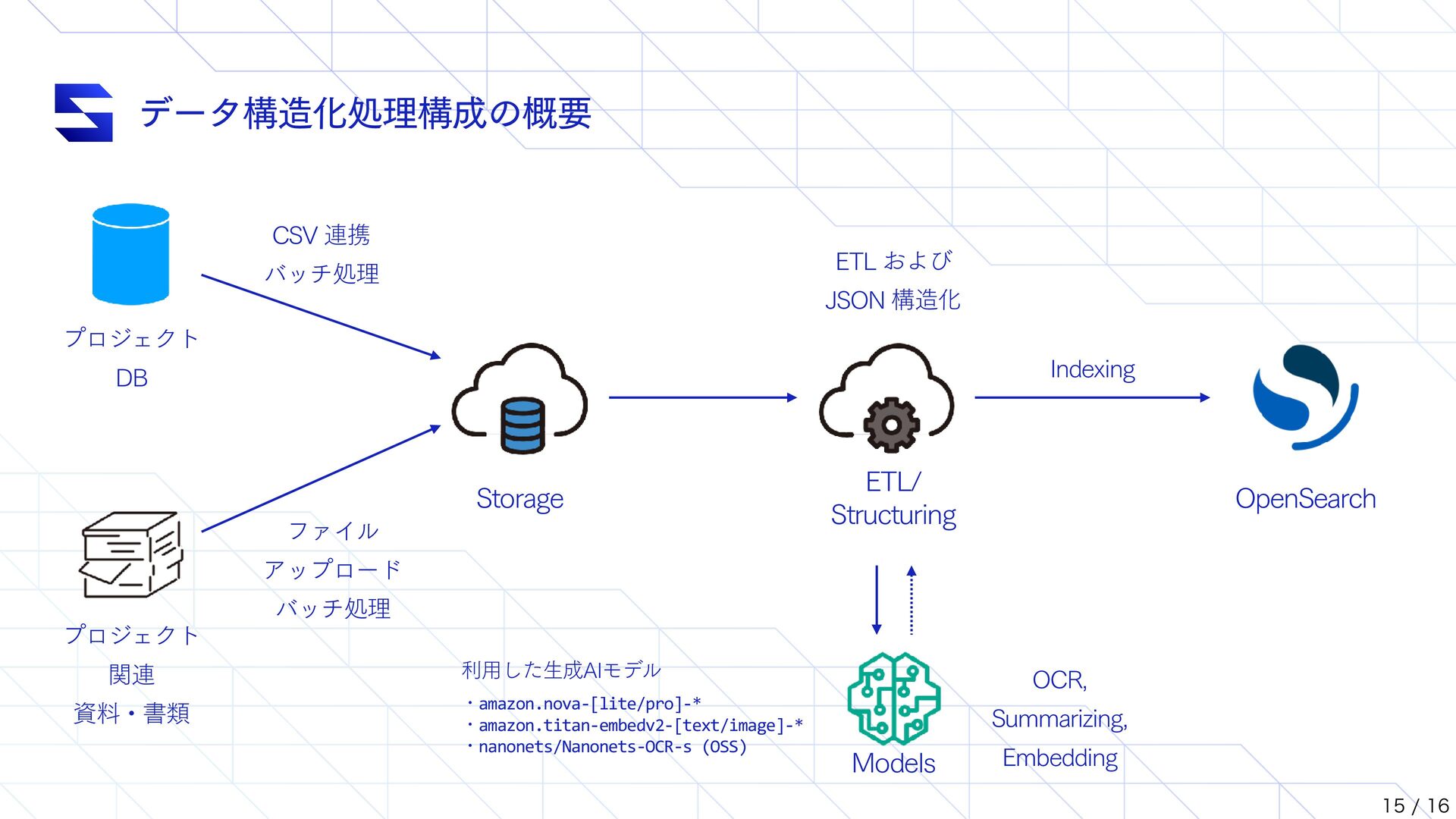 データ構造化処理構成の概要

プロジェクト
DB

CSV 連携
バッチ処理

プロジェクト
関連
資料・書類

ファイル
アップロード
バッチ処理

Storage

ETL および
JSON 構造化

ETL/
Structuring

Indexing

OpenSearch

利用した生成AIモデル
・amazon.nova-[lite/pro]-*
・amazon.titan-embedv2-[text/image]-*
・nanonets/Nanonets-OCR-s (OSS)

Models

OCR,
Summarizing,
Embedding

15 / 16